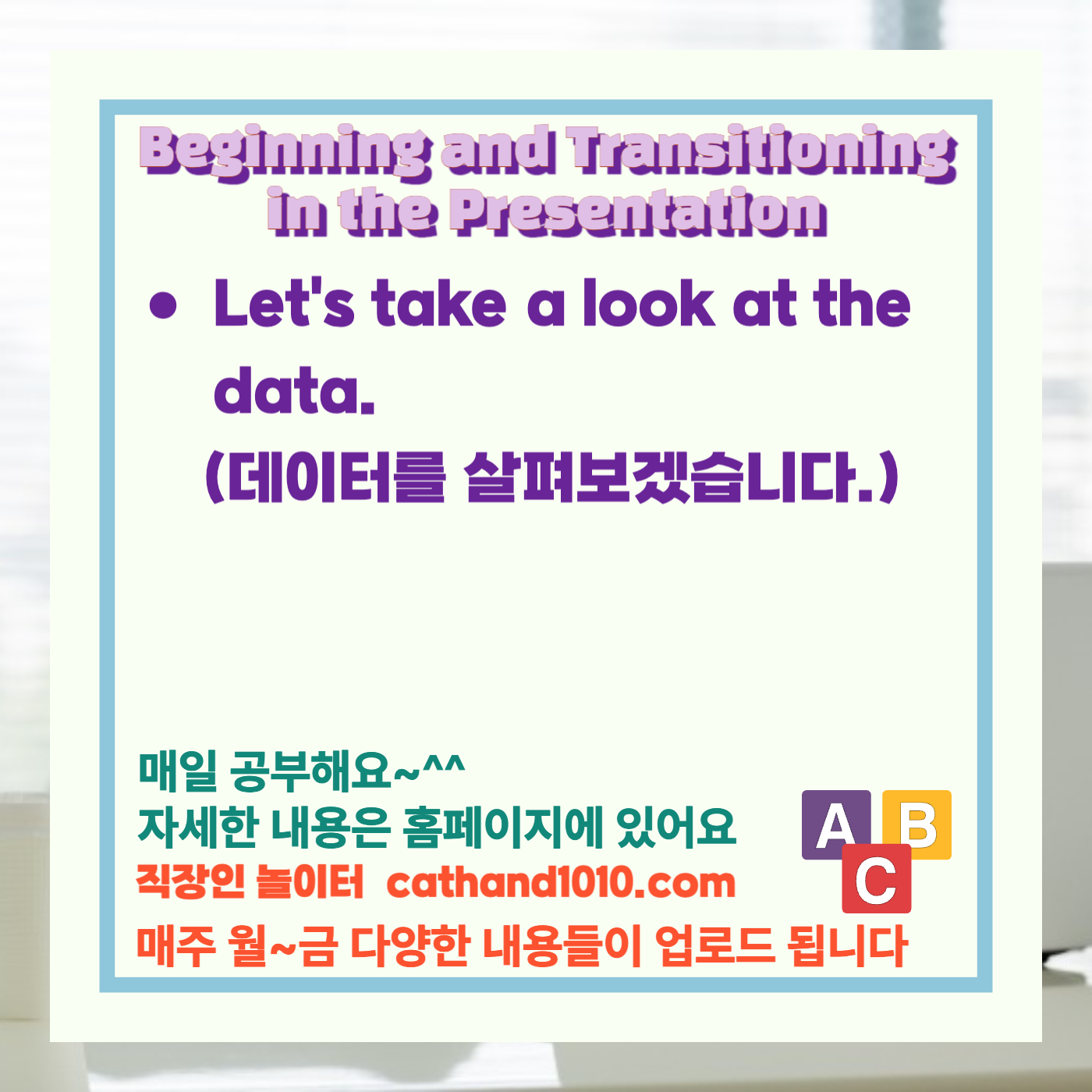 Beginning and Transitioning in the Presentation

• Let's take a look at the data.
(데이터를 살펴보겠습니다.)

매일 공부해요~^^
자세한 내용은 홈페이지에 있어요
직장인 놀이터 cathand1010.com
매주 월~금 다양한 내용들이 업로드 됩니다

A B C